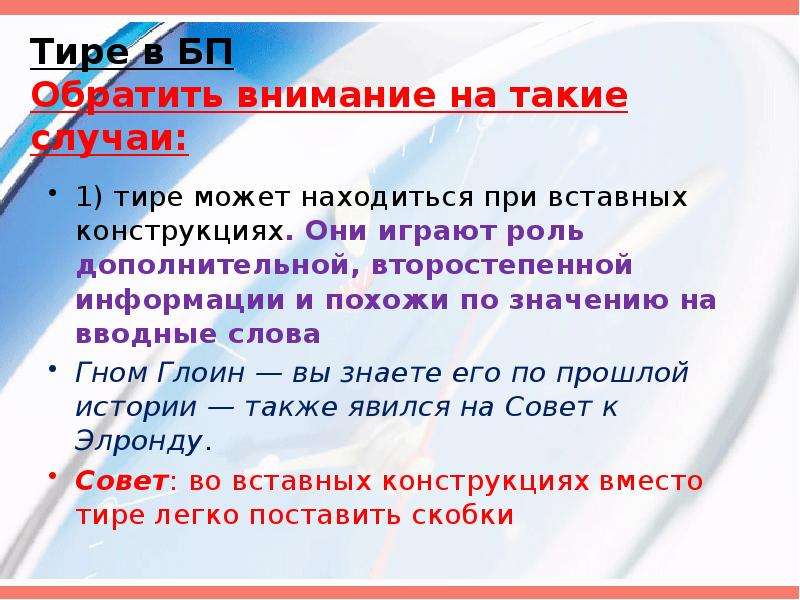 Тире в БП
Обратить внимание на такие случаи:

• 1) тире может находиться при вставных конструкциях. Они играют роль дополнительной, второстепенной информации и похожи по значению на вводные слова

• Гном Глоин — вы знаете его по прошлой истории — также явился на Совет к Элронду.

• Совет: во вставных конструкциях вместо тире легко поставить скобки